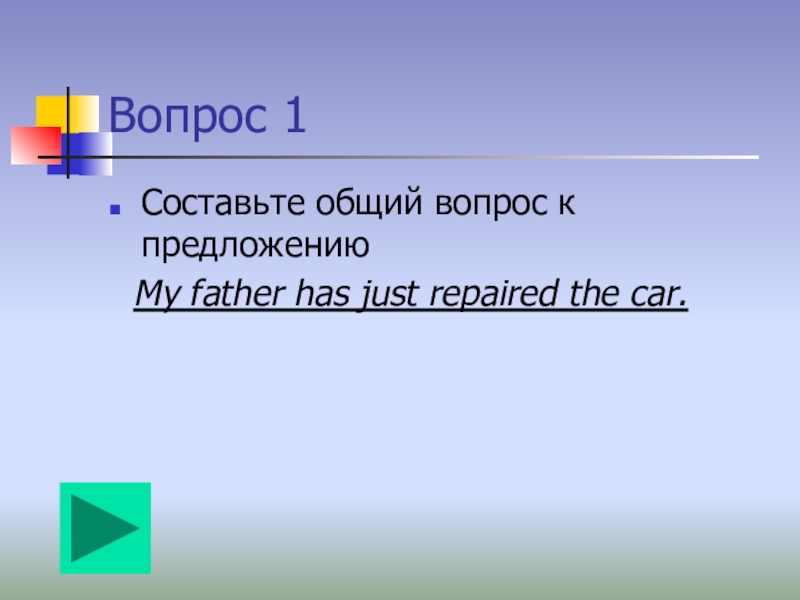 Вопрос 1

Составьте общий вопрос к предложению

My father has just repaired the car.